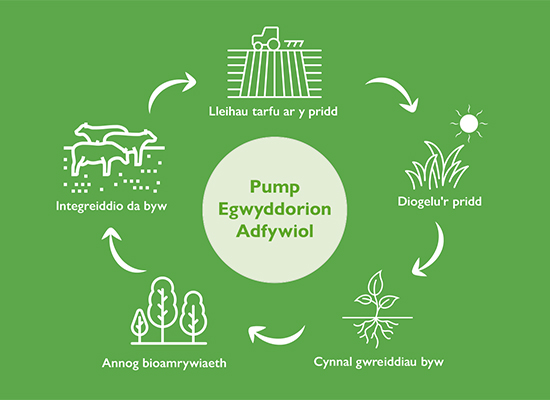 Pump Egwyddorion Adfywiol

Lleihau tarfu ar y pridd

Diogelu'r pridd

Cynnal gwreiddiau byw

Annog bioamrywiaeth

Integreiddio da byw